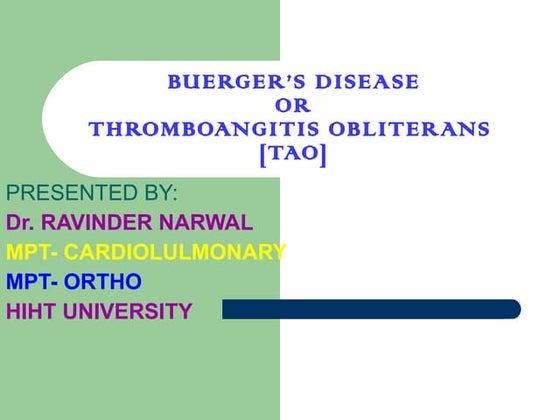 BUERGER'S DISEASE
OR
THROMBOANGITIS OBLITERANS
[TAO]

PRESENTED BY:
Dr. RAVINDER NARWAL
MPT- CARDIOLULMONARY
MPT- ORTHO
HIHT UNIVERSITY